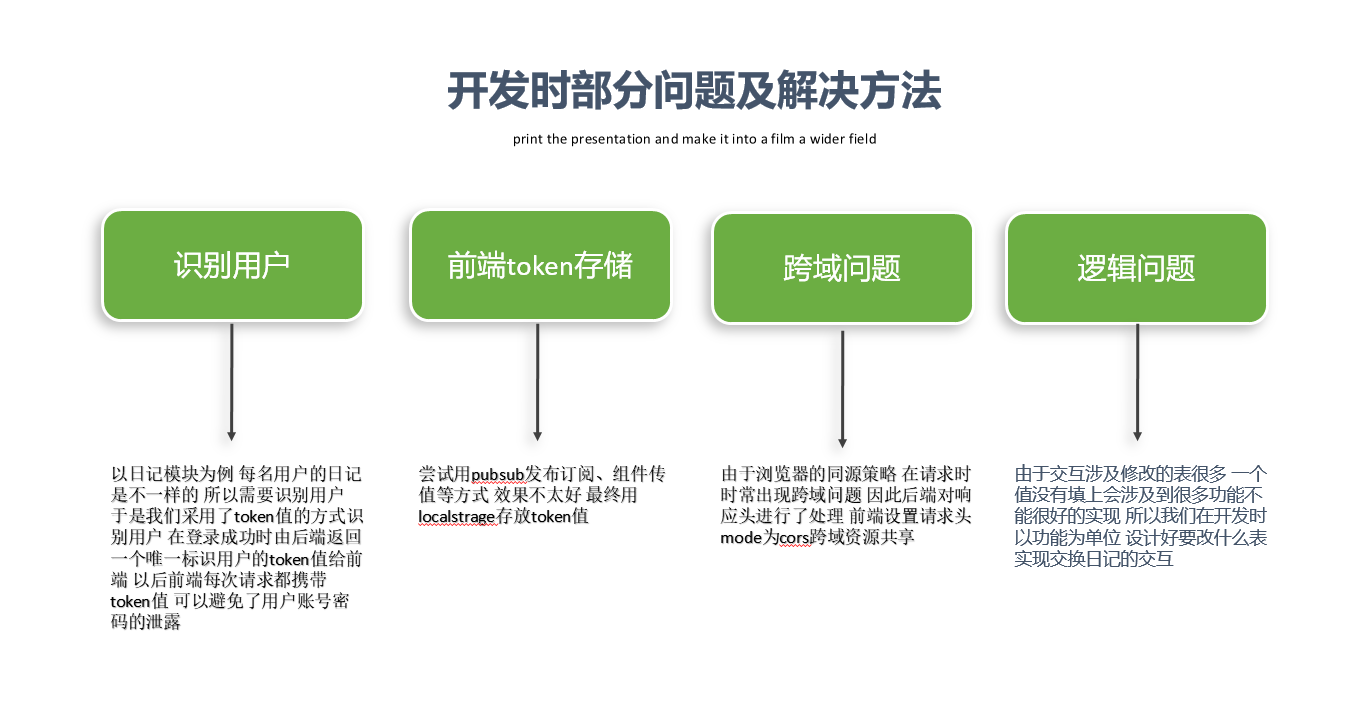 开发时部分问题及解决方法

print the presentation and make it into a film a wider field

识别用户

前端token存储

跨域问题

逻辑问题

以日记模块为例 每名用户的日记是不一样的 所以需要识别用户 于是我们采用了token值的方式识别用户 在登录成功时由后端返回一个唯一标识用户的token值给前端 以后前端每次请求都携带token值 可以避免了用户账号密码的泄露

尝试用pubsub发布订阅、组件传值等方式 效果不太好 最终用localstrage存放token值

由于浏览器的同源策略 在请求时时常出现跨域问题 因此后端对响应头进行了处理 前端设置请求头mode为cors跨域资源共享

由于交互涉及修改的表很多 一个值没有填上会涉及到很多功能不能很好的实现 所以我们在开发时以功能为单位 设计好要改什么表实现交换日记的交互